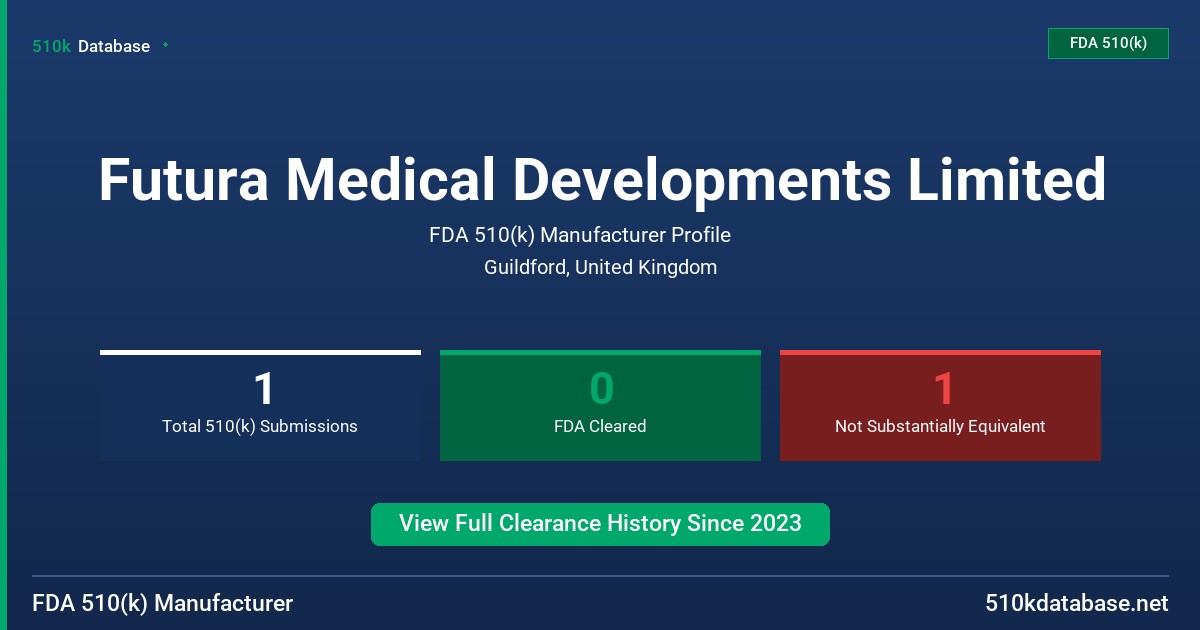 510k Database

FDA 510(k)

Futura Medical Developments Limited

FDA 510(k) Manufacturer Profile

Guildford, United Kingdom

1
Total 510(k) Submissions

0
FDA Cleared

1
Not Substantially Equivalent

View Full Clearance History Since 2023

FDA 510(k) Manufacturer

510kdatabase.net